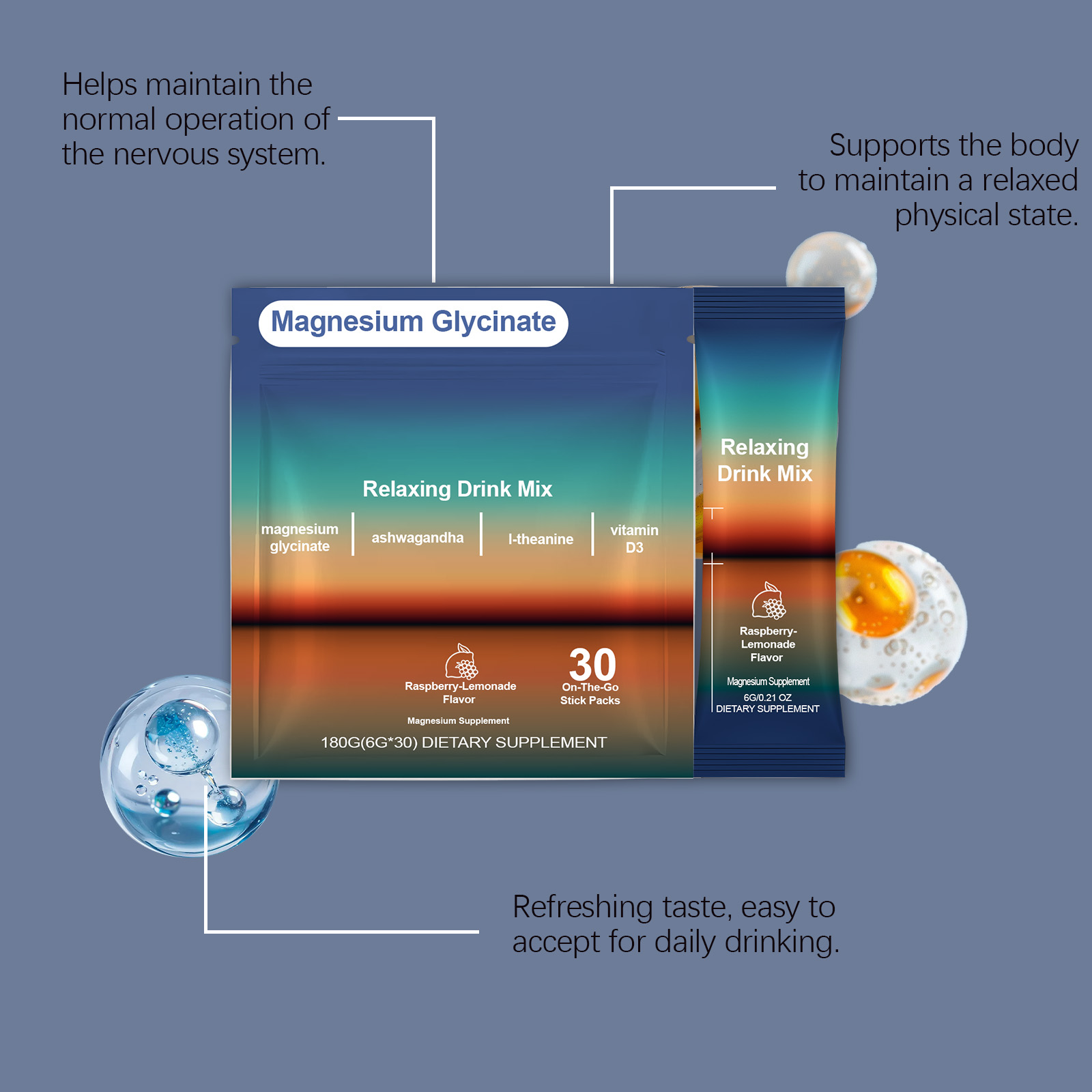 Helps maintain the normal operation of the nervous system.

Supports the body to maintain a relaxed physical state.

Magnesium Glycinate

Relaxing Drink Mix

magnesium glycinate

ashwagandha

l-theanine

vitamin D3

Raspberry-Lemonade Flavor

30 On-The-Go Stick Packs

Magnesium Supplement

180G(6G*30) DIETARY SUPPLEMENT

Relaxing Drink Mix

Raspberry-Lemonade Flavor

Magnesium Supplement

6G/0.21 OZ
DIETARY SUPPLEMENT

Refreshing taste, easy to accept for daily drinking.